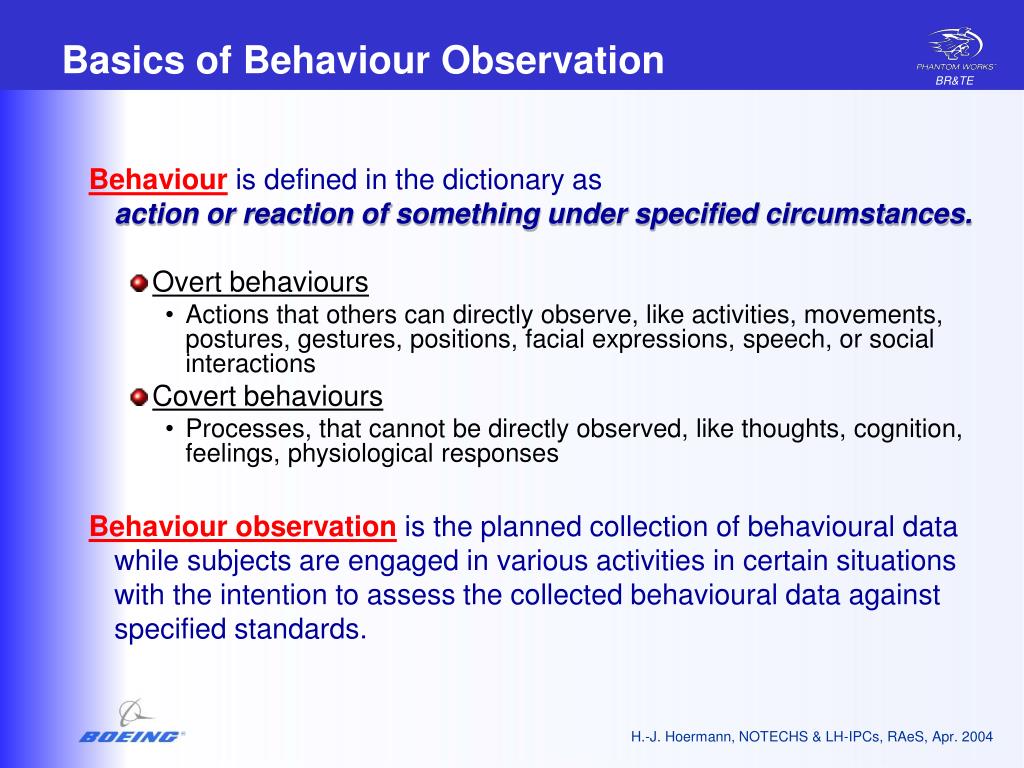 Basics of Behaviour Observation

PHANTOM WORKS
BR&TE

Behaviour is defined in the dictionary as
action or reaction of something under specified circumstances.

Overt behaviours
• Actions that others can directly observe, like activities, movements, postures, gestures, positions, facial expressions, speech, or social interactions

Covert behaviours
• Processes, that cannot be directly observed, like thoughts, cognition, feelings, physiological responses

Behaviour observation is the planned collection of behavioural data while subjects are engaged in various activities in certain situations with the intention to assess the collected behavioural data against specified standards.

BOEING

H.-J. Hoermann, NOTECHS & LH-IPCs, RAeS, Apr. 2004